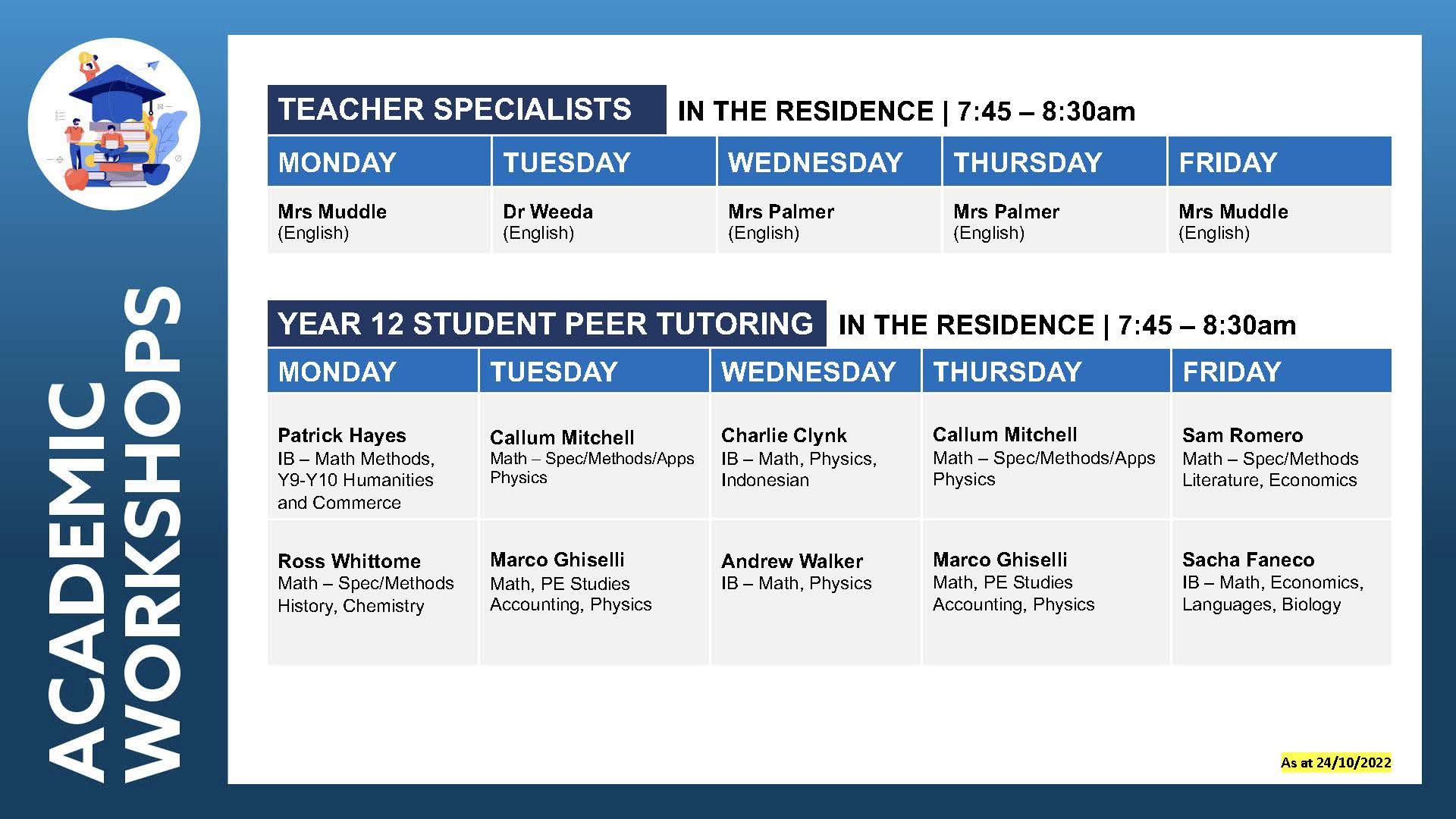 ACADEMIC WORKSHOPS

TEACHER SPECIALISTS IN THE RESIDENCE | 7:45 – 8:30am

| MONDAY | TUESDAY | WEDNESDAY | THURSDAY | FRIDAY |
|---|---|---|---|---|
| Mrs Muddle (English) | Dr Weeda (English) | Mrs Palmer (English) | Mrs Palmer (English) | Mrs Muddle (English) |

YEAR 12 STUDENT PEER TUTORING IN THE RESIDENCE | 7:45 – 8:30am

| MONDAY | TUESDAY | WEDNESDAY | THURSDAY | FRIDAY |
|---|---|---|---|---|
| Patrick Hayes IB – Math Methods, Y9-Y10 Humanities and Commerce | Callum Mitchell Math – Spec/Methods/Apps Physics | Charlie Clynk IB – Math, Physics, Indonesian | Callum Mitchell Math – Spec/Methods/Apps Physics | Sam Romero Math – Spec/Methods Literature, Economics |
| Ross Whittome Math – Spec/Methods History, Chemistry | Marco Ghiselli Math, PE Studies Accounting, Physics | Andrew Walker IB – Math, Physics | Marco Ghiselli Math, PE Studies Accounting, Physics | Sacha Faneco IB – Math, Economics, Languages, Biology |

As at 24/10/2022